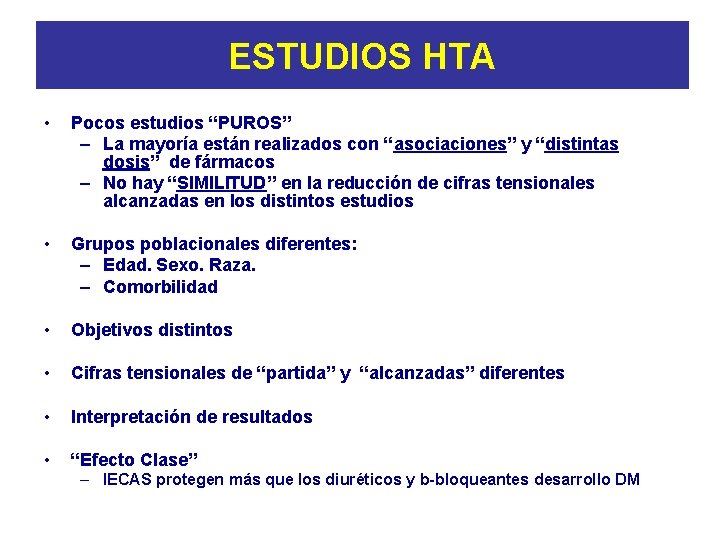 ESTUDIOS HTA

• Pocos estudios “PUROS”
– La mayoría están realizados con “asociaciones” y “distintas dosis” de fármacos
– No hay “SIMILITUD” en la reducción de cifras tensionales alcanzadas en los distintos estudios

• Grupos poblacionales diferentes:
– Edad. Sexo. Raza.
– Comorbilidad

• Objetivos distintos

• Cifras tensionales de “partida” y “alcanzadas” diferentes

• Interpretación de resultados

• “Efecto Clase”
– IECAS protegen más que los diuréticos y b-bloqueantes desarrollo DM